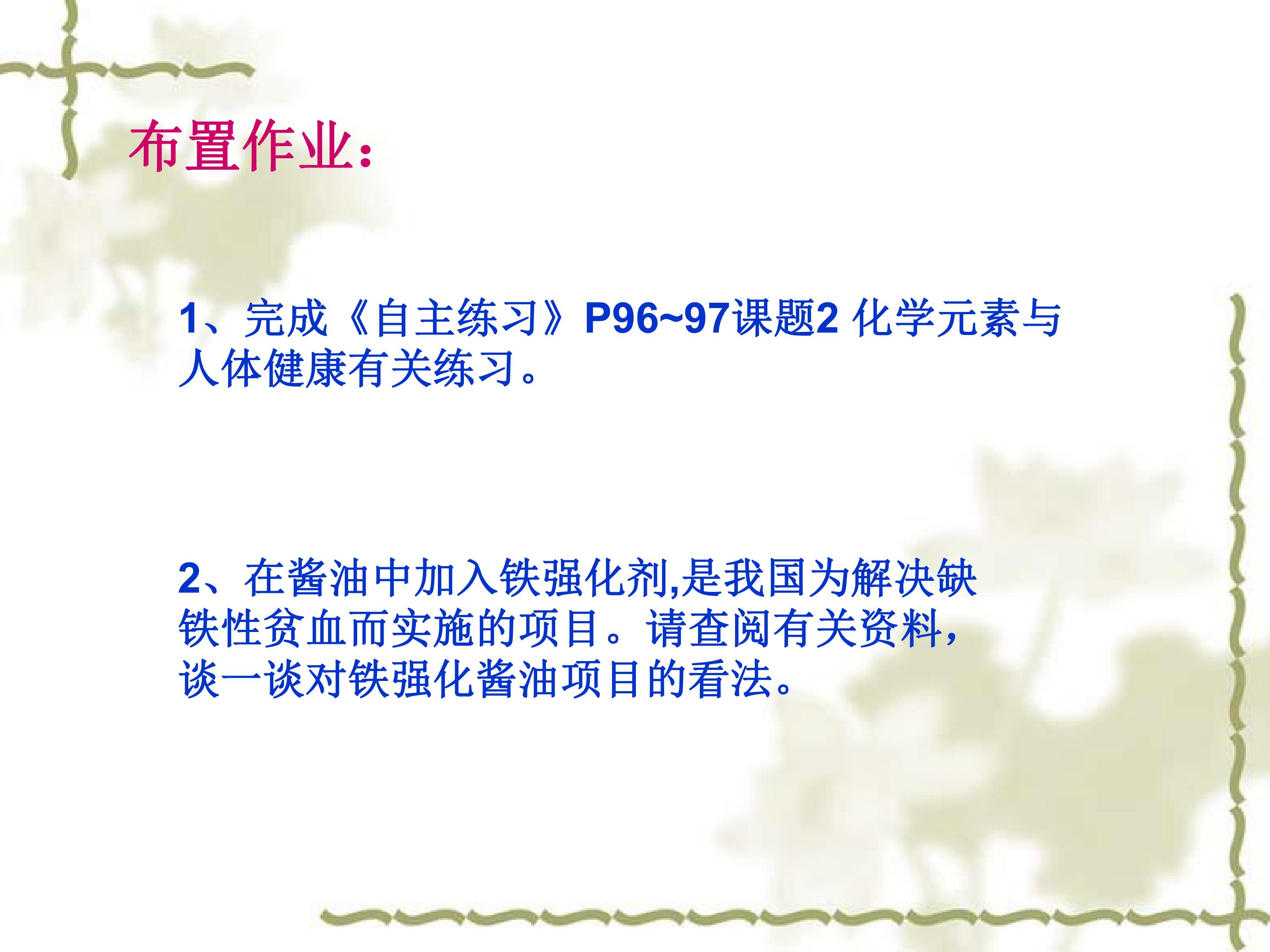 布置作业:

1、完成《自主练习》P96~97课题2 化学元素与人体健康有关练习。

2、在酱油中加入铁强化剂,是我国为解决缺铁性贫血而实施的项目。请查阅有关资料,谈一谈对铁强化酱油项目的看法。